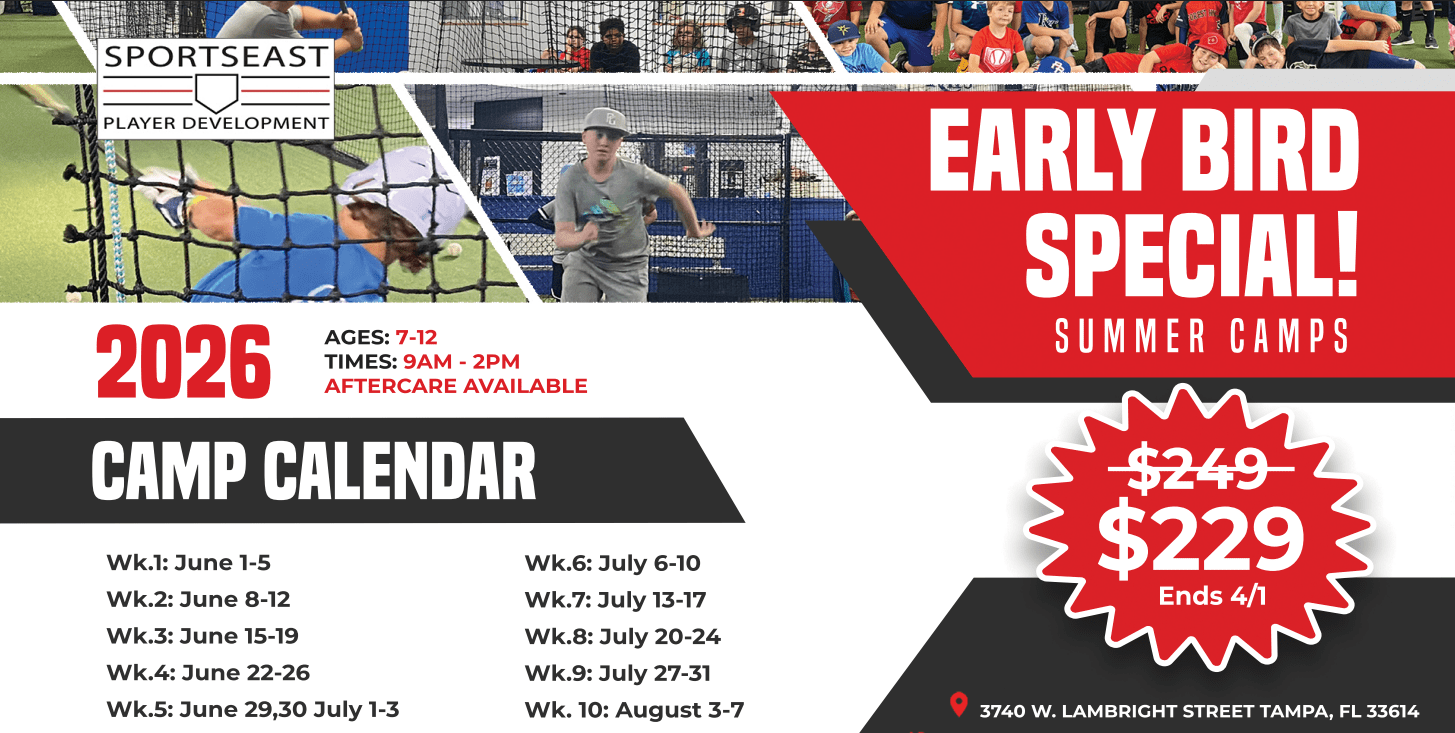 SPORTSEAST
PLAYER DEVELOPMENT

EARLY BIRD SPECIAL!
SUMMER CAMPS

2026

AGES: 7-12
TIMES: 9AM - 2PM
AFTERCARE AVAILABLE

CAMP CALENDAR

Wk.1: June 1-5
Wk.2: June 8-12
Wk.3: June 15-19
Wk.4: June 22-26
Wk.5: June 29,30 July 1-3

Wk.6: July 6-10
Wk.7: July 13-17
Wk.8: July 20-24
Wk.9: July 27-31
Wk. 10: August 3-7

$249
$229
Ends 4/1

3740 W. LAMBRIGHT STREET TAMPA, FL 33614